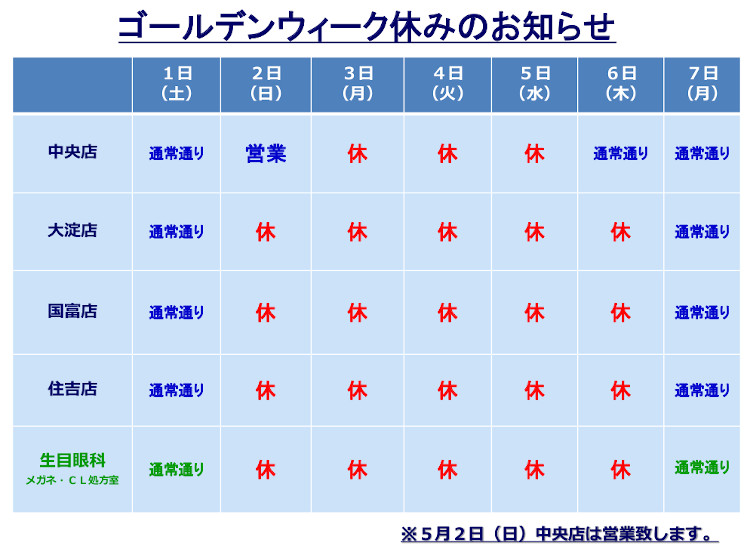 ゴールデンウィーク休みのお知らせ

| | 1日（土） | 2日（日） | 3日（月） | 4日（火） | 5日（水） | 6日（木） | 7日（月） |
|---|---|---|---|---|---|---|---|
| 中央店 | 通常通り | 営業 | 休 | 休 | 休 | 通常通り | 通常通り |
| 大淀店 | 通常通り | 休 | 休 | 休 | 休 | 休 | 通常通り |
| 国富店 | 通常通り | 休 | 休 | 休 | 休 | 休 | 通常通り |
| 住吉店 | 通常通り | 休 | 休 | 休 | 休 | 休 | 通常通り |
| 生目眼科 メガネ・ＣＬ処方室 | 通常通り | 休 | 休 | 休 | 休 | 休 | 通常通り |

※５月２日（日）中央店は営業致します。